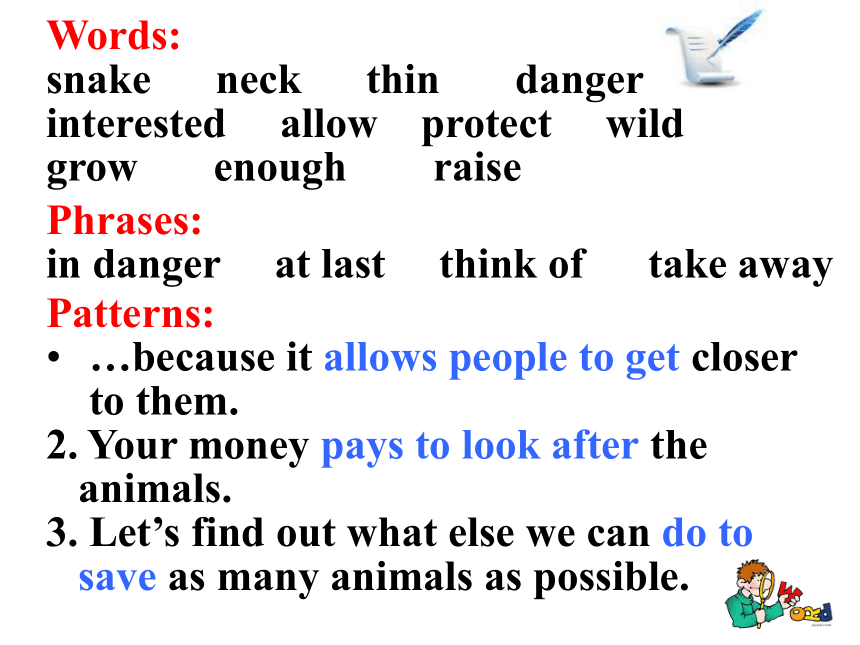 Words:
snake neck thin danger
interested allow protect wild
grow enough raise

Phrases:
in danger at last think of take away

Patterns:
• …because it allows people to get closer to them.
2. Your money pays to look after the animals.
3. Let’s find out what else we can do to save as many animals as possible.